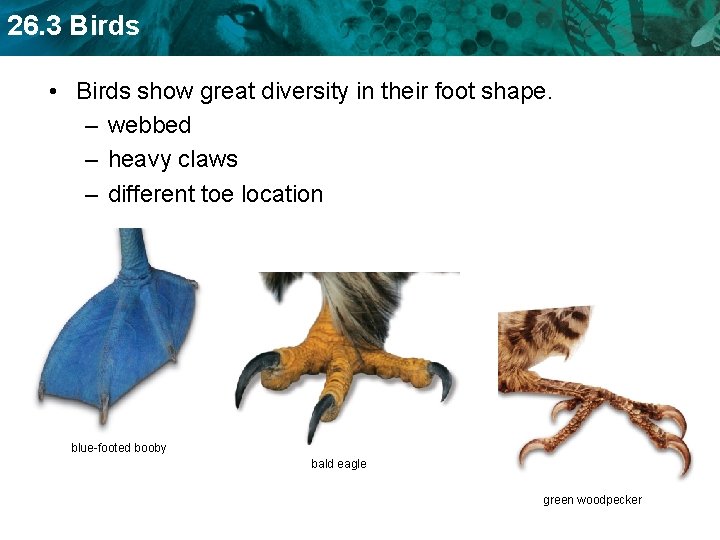 26.3 Birds

• Birds show great diversity in their foot shape.
– webbed
– heavy claws
– different toe location

blue-footed booby

bald eagle

green woodpecker